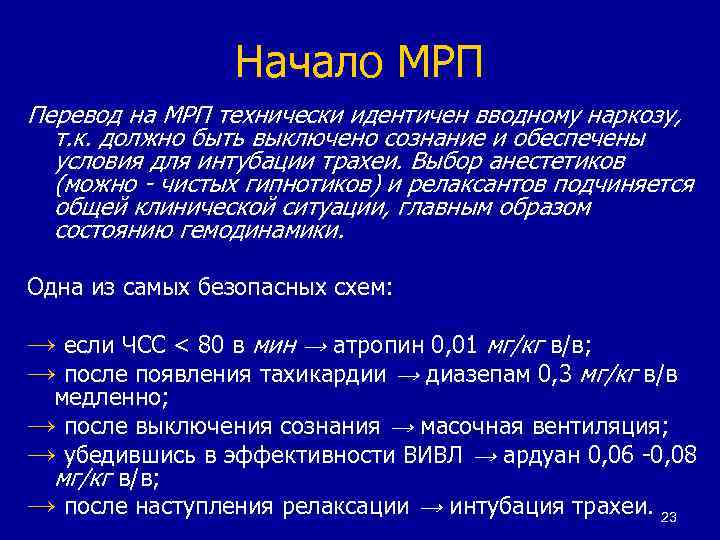 Начало МРП

Перевод на МРП технически идентичен вводному наркозу, т.к. должно быть выключено сознание и обеспечены условия для интубации трахеи. Выбор анестетиков (можно - чистых гипнотиков) и релаксантов подчиняется общей клинической ситуации, главным образом состоянию гемодинамики.

Одна из самых безопасных схем:

→ если ЧСС < 80 в мин → атропин 0,01 мг/кг в/в;
→ после появления тахикардии → диазепам 0,3 мг/кг в/в медленно;
→ после выключения сознания → масочная вентиляция;
→ убедившись в эффективности ВИВЛ → ардуан 0,06 -0,08 мг/кг в/в;
→ после наступления релаксации → интубация трахеи.

23